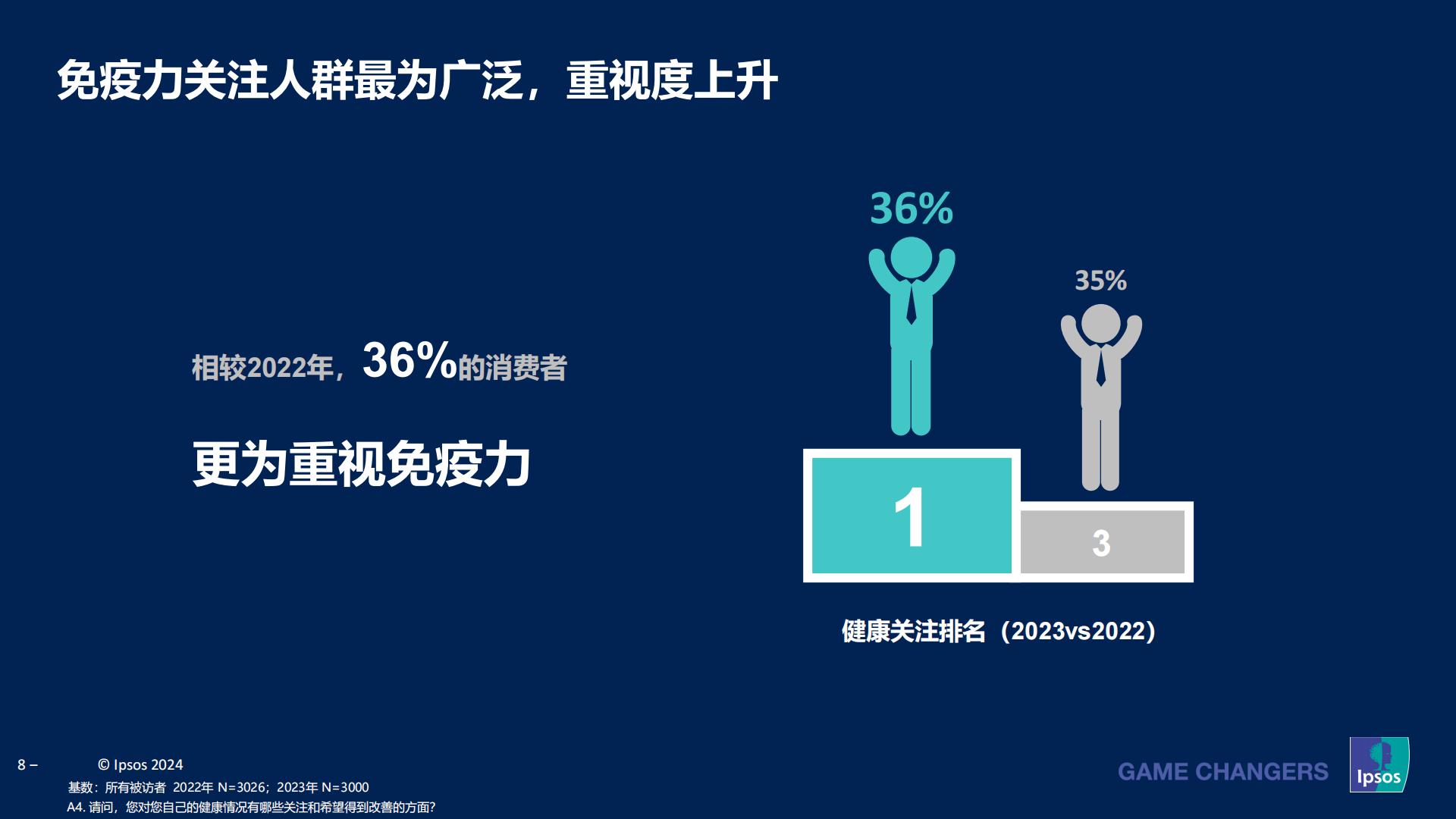 免疫力关注人群最为广泛，重视度上升

相较2022年，36%的消费者

更为重视免疫力

36%

35%

1

3

健康关注排名（2023vs2022）

8 – © Ipsos 2024

基数：所有被访者 2022年 N=3026；2023年 N=3000

A4. 请问，您对您自己的健康情况有哪些关注和希望得到改善的方面？

GAME CHANGERS

Ipsos